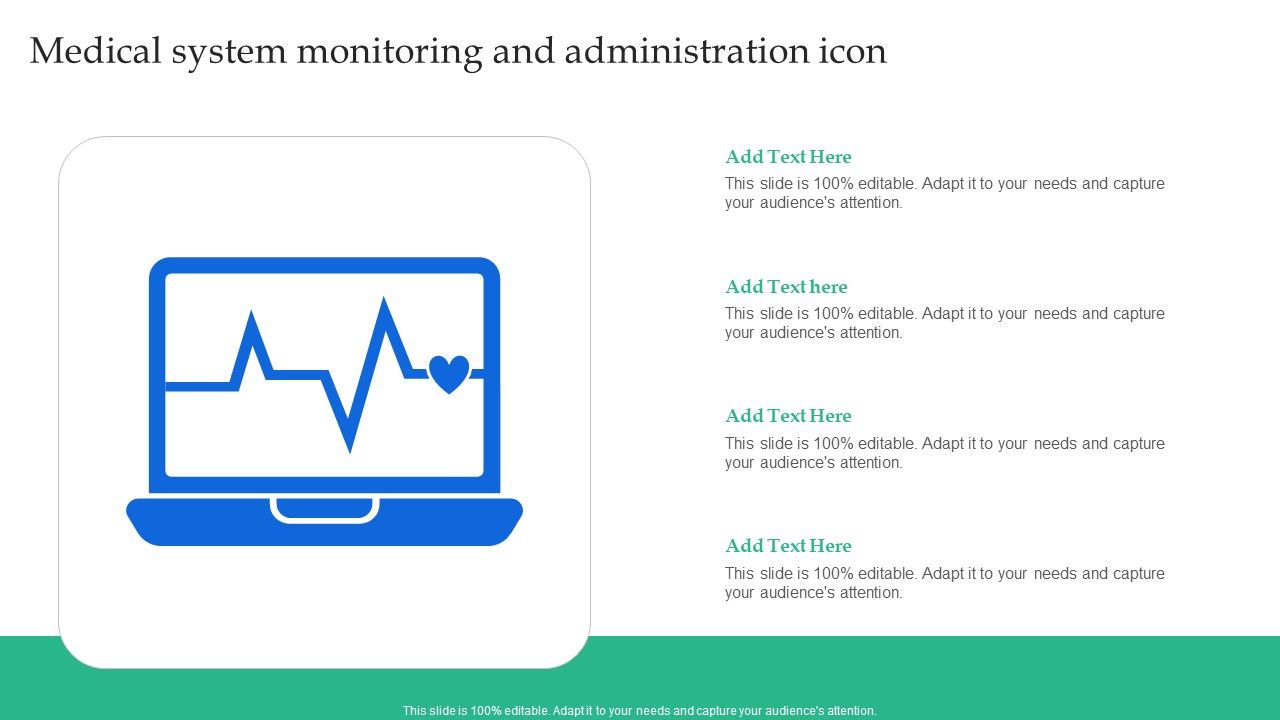 Medical system monitoring and administration icon

Add Text Here
This slide is 100% editable. Adapt it to your needs and capture your audience's attention.

Add Text here
This slide is 100% editable. Adapt it to your needs and capture your audience's attention.

Add Text Here
This slide is 100% editable. Adapt it to your needs and capture your audience's attention.

Add Text Here
This slide is 100% editable. Adapt it to your needs and capture your audience's attention.

This slide is 100% editable. Adapt it to your needs and capture your audience's attention.